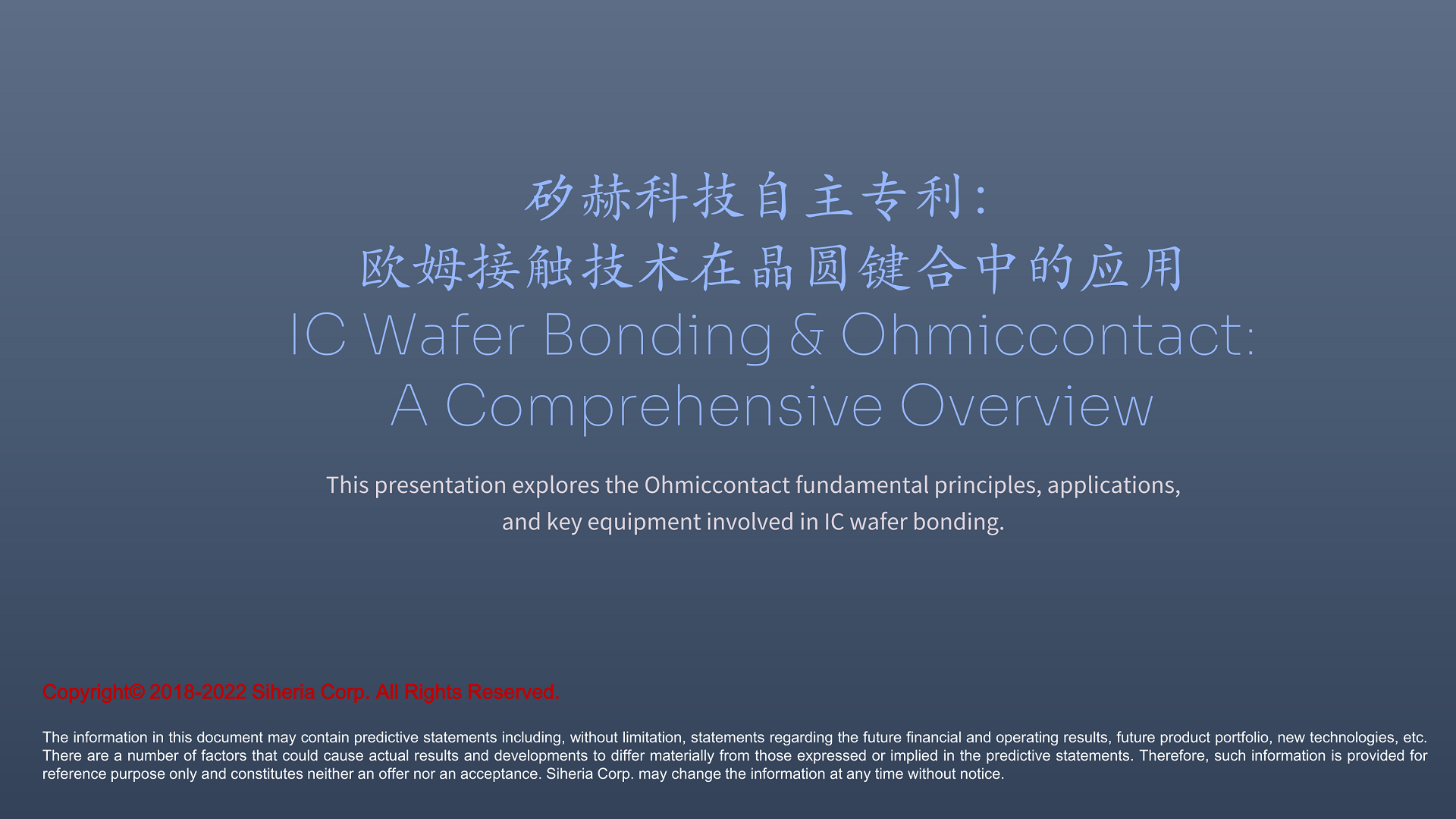 矽赫科技自主专利:
欧姆接触技术在晶圆键合中的应用
IC Wafer Bonding & Ohmiccontact:
A Comprehensive Overview

This presentation explores the Ohmiccontact fundamental principles, applications, and key equipment involved in IC wafer bonding.

Copyright© 2018-2022 Siheria Corp. All Rights Reserved.

The information in this document may contain predictive statements including, without limitation, statements regarding the future financial and operating results, future product portfolio, new technologies, etc. There are a number of factors that could cause actual results and developments to differ materially from those expressed or implied in the predictive statements. Therefore, such information is provided for reference purpose only and constitutes neither an offer nor an acceptance. Siheria Corp. may change the information at any time without notice.